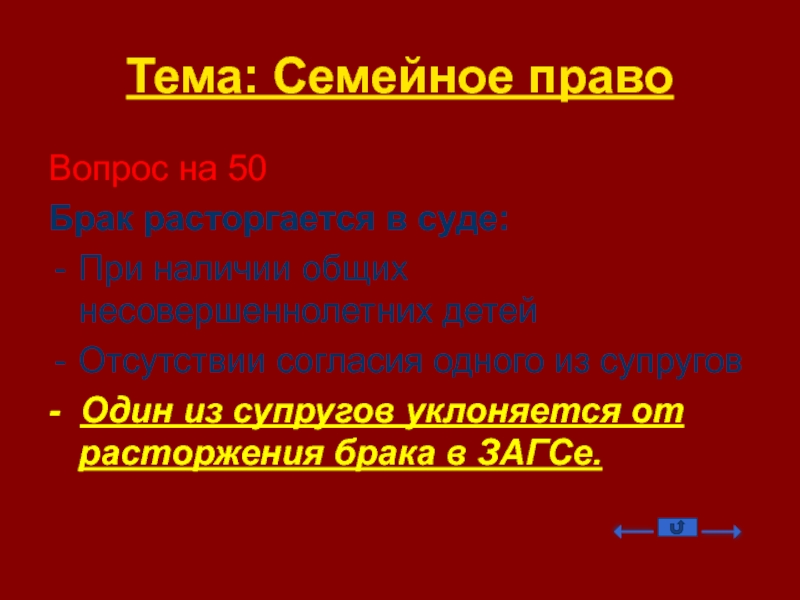 Тема: Семейное право

Вопрос на 50

Брак расторгается в суде:

- При наличии общих несовершеннолетних детей
- Отсутствии согласия одного из супругов
- Один из супругов уклоняется от расторжения брака в ЗАГСе.